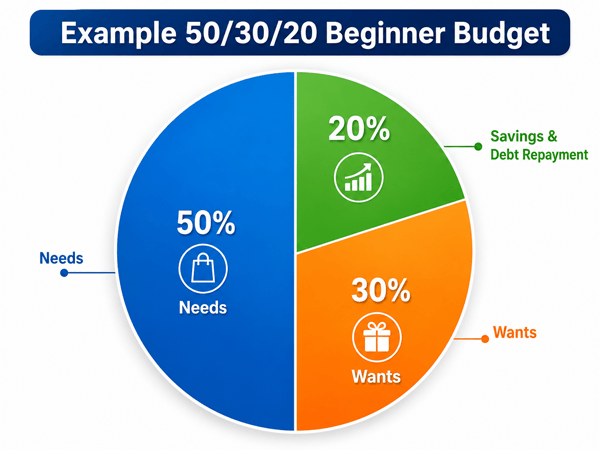 Example 50/30/20 Beginner Budget

20%

Savings & Debt Repayment

50%

Needs

Needs

30%

Wants

Wants